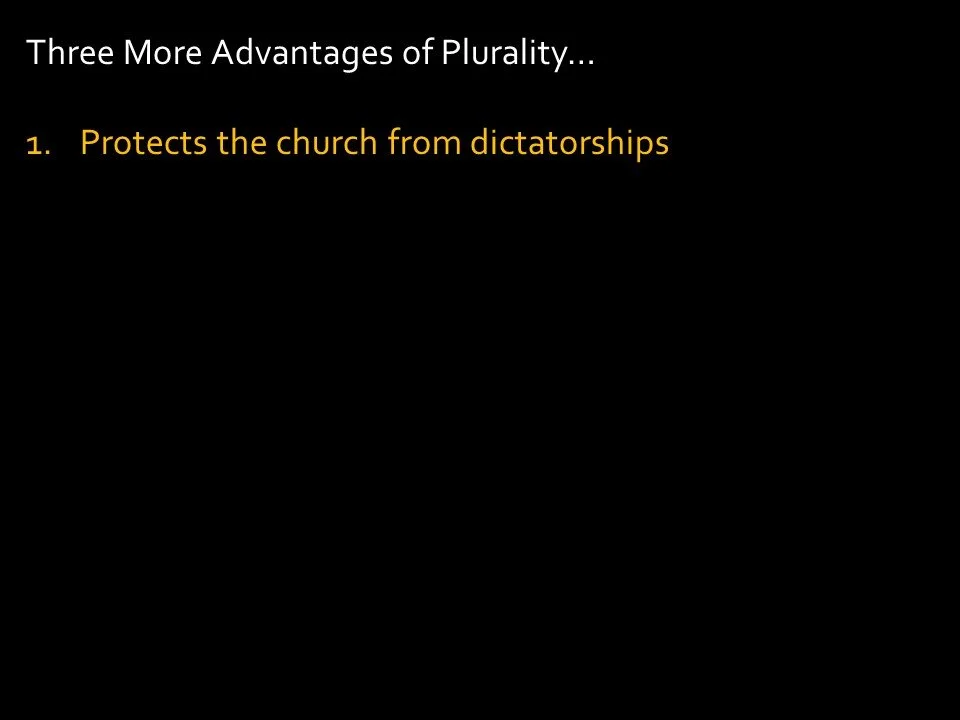 Three More Advantages of Plurality…

1. Protects the church from dictatorships